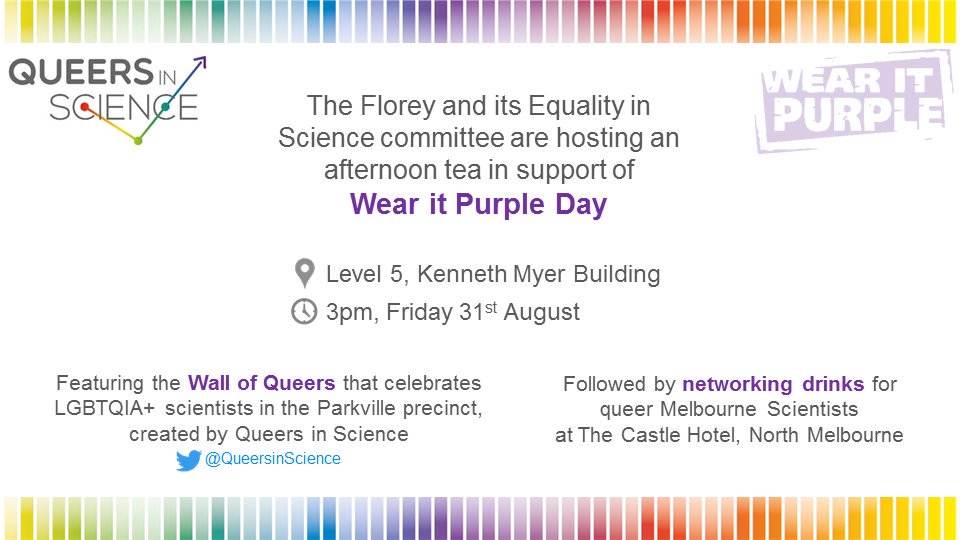 QUEERS IN SCIENCE

WEAR IT PURPLE

The Florey and its Equality in Science committee are hosting an afternoon tea in support of
Wear it Purple Day

Level 5, Kenneth Myer Building
3pm, Friday 31$^{st}$ August

Featuring the Wall of Queers that celebrates LGBTQIA+ scientists in the Parkville precinct, created by Queers in Science
@QueersinScience

Followed by networking drinks for queer Melbourne Scientists at The Castle Hotel, North Melbourne